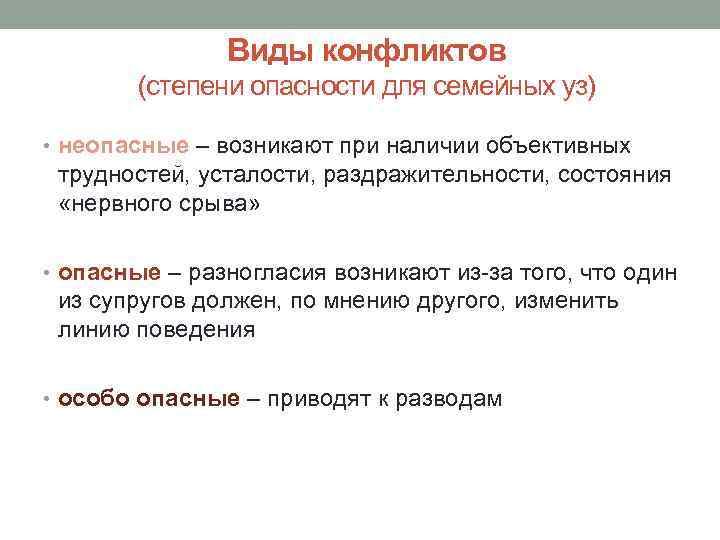 Виды конфликтов
(степени опасности для семейных уз)

• неопасные – возникают при наличии объективных трудностей, усталости, раздражительности, состояния «нервного срыва»

• опасные – разногласия возникают из-за того, что один из супругов должен, по мнению другого, изменить линию поведения

• особо опасные – приводят к разводам